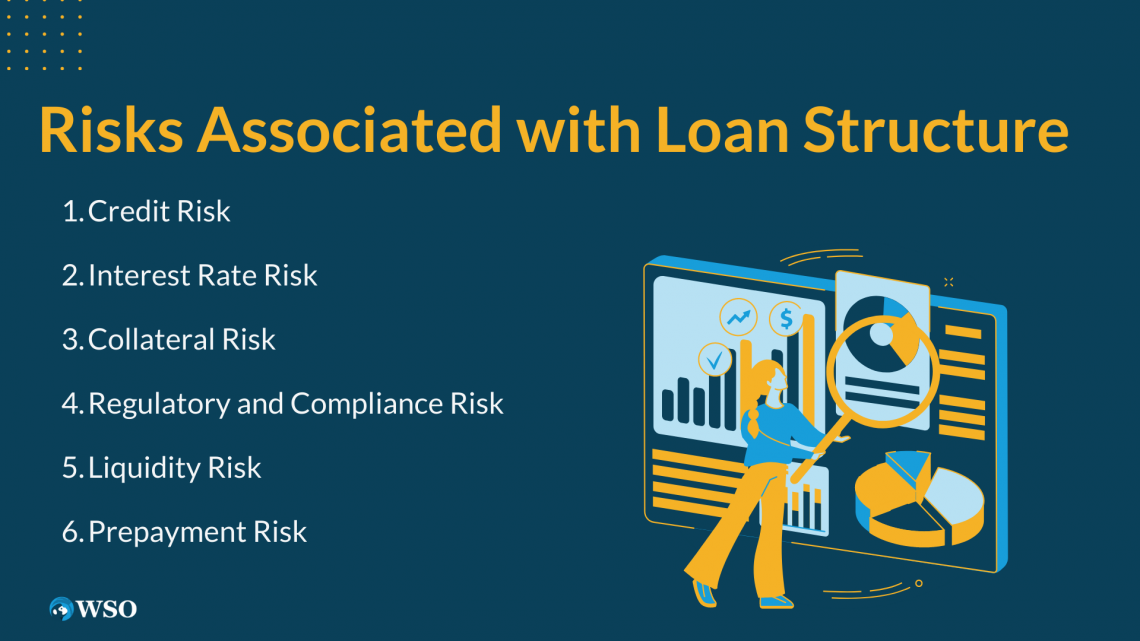 Risks Associated with Loan Structure

1. Credit Risk
2. Interest Rate Risk
3. Collateral Risk
4. Regulatory and Compliance Risk
5. Liquidity Risk
6. Prepayment Risk

WSO